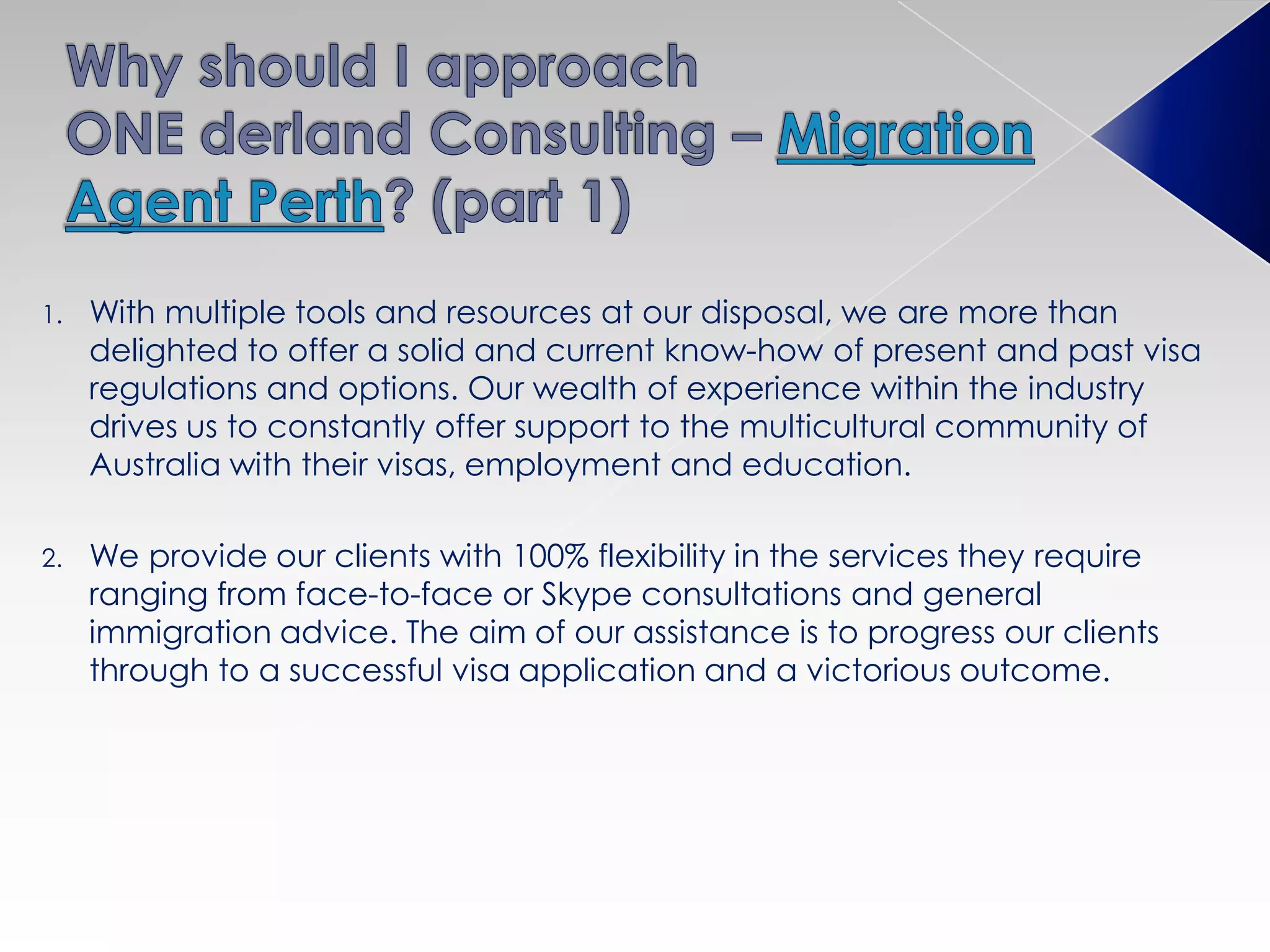 Why should I approach ONE derland Consulting – Migration Agent Perth? (part 1)

1. With multiple tools and resources at our disposal, we are more than delighted to offer a solid and current know-how of present and past visa regulations and options. Our wealth of experience within the industry drives us to constantly offer support to the multicultural community of Australia with their visas, employment and education.

2. We provide our clients with 100% flexibility in the services they require ranging from face-to-face or Skype consultations and general immigration advice. The aim of our assistance is to progress our clients through to a successful visa application and a victorious outcome.